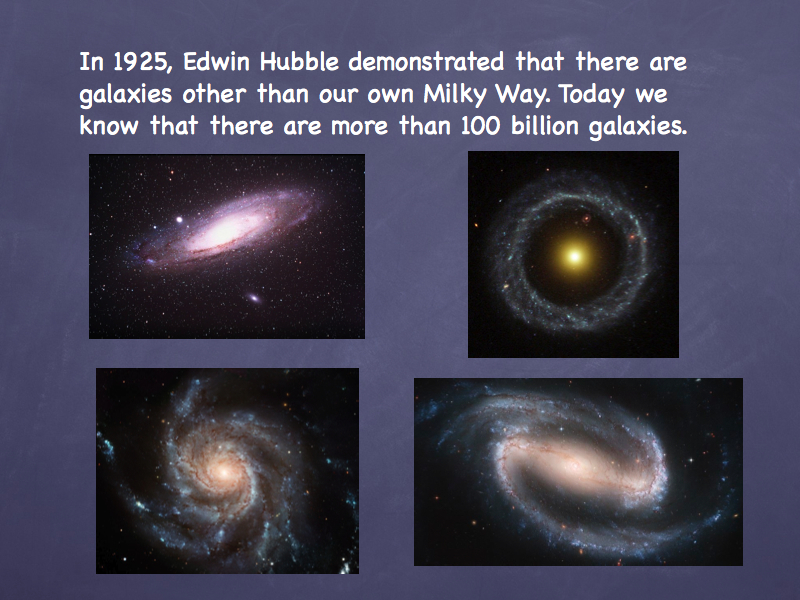 In 1925, Edwin Hubble demonstrated that there are galaxies other than our own Milky Way. Today we know that there are more than 100 billion galaxies.